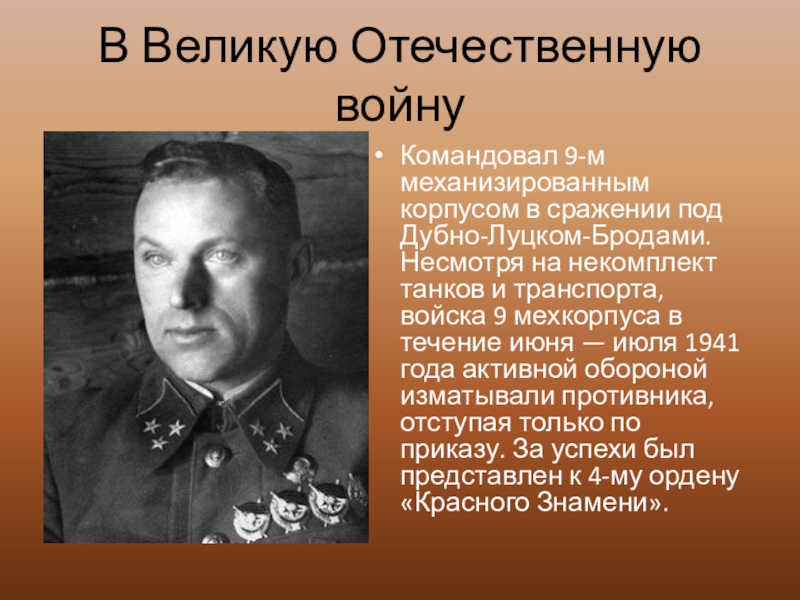 В Великую Отечественную войну

• Командовал 9-м механизированным корпусом в сражении под Дубно-Луцком-Бродами. Несмотря на некомплект танков и транспорта, войска 9 мехкорпуса в течение июня — июля 1941 года активной обороной изматывали противника, отступая только по приказу. За успехи был представлен к 4-му ордену «Красного Знамени».